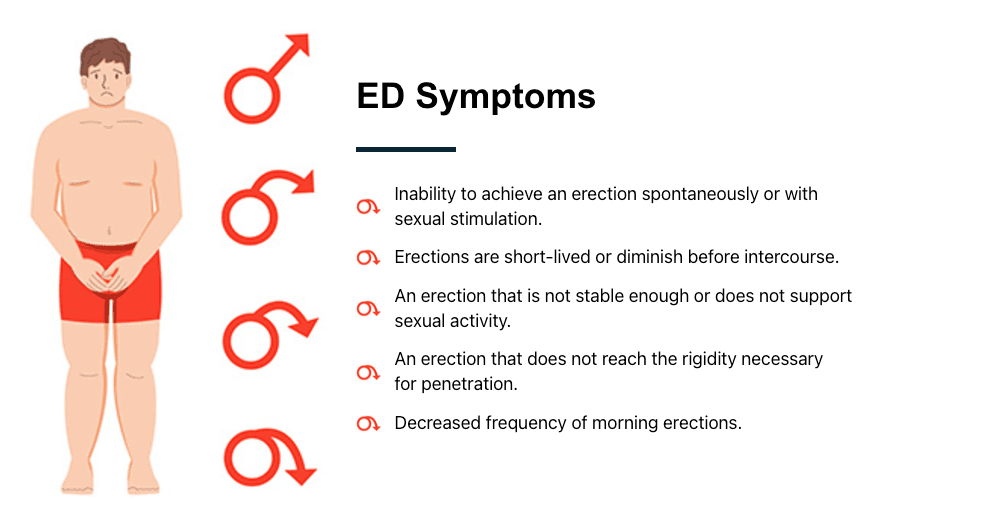 ED Symptoms

Inability to achieve an erection spontaneously or with sexual stimulation.

Erections are short-lived or diminish before intercourse.

An erection that is not stable enough or does not support sexual activity.

An erection that does not reach the rigidity necessary for penetration.

Decreased frequency of morning erections.